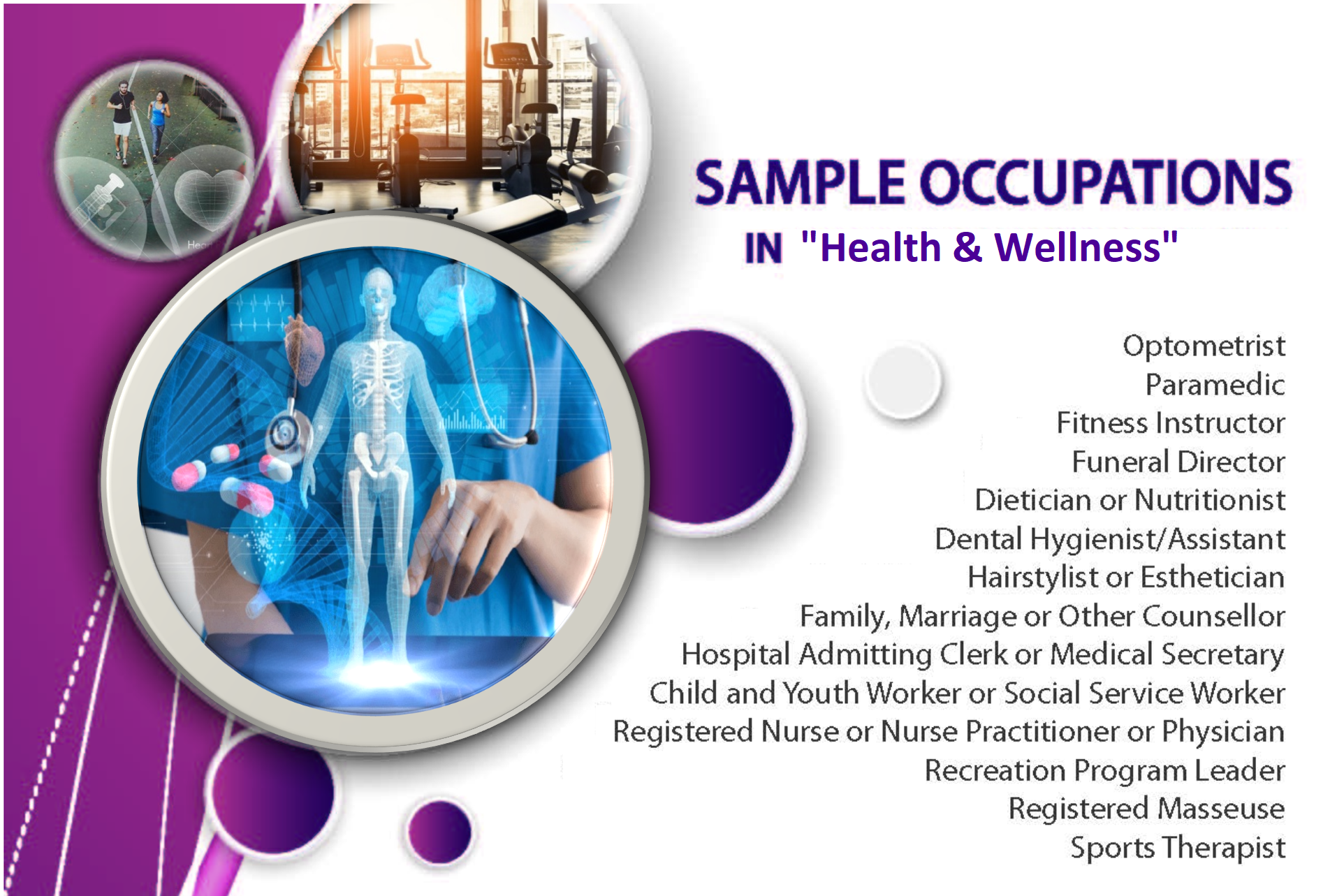 SAMPLE OCCUPATIONS

IN "Health & Wellness"

Optometrist
Paramedic
Fitness Instructor
Funeral Director
Dietician or Nutritionist
Dental Hygienist/Assistant
Hairstylist or Esthetician
Family, Marriage or Other Counsellor
Hospital Admitting Clerk or Medical Secretary
Child and Youth Worker or Social Service Worker
Registered Nurse or Nurse Practitioner or Physician
Recreation Program Leader
Registered Masseuse
Sports Therapist